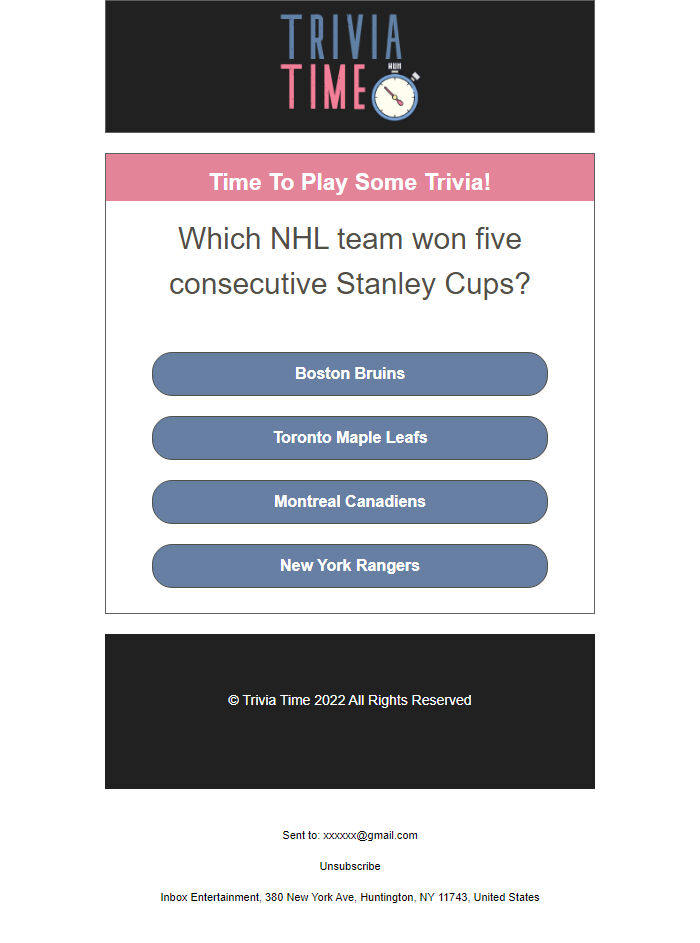 TRIVIA TIME

Time To Play Some Trivia!

Which NHL team won five consecutive Stanley Cups?

Boston Bruins

Toronto Maple Leafs

Montreal Canadiens

New York Rangers

© Trivia Time 2022 All Rights Reserved

Sent to: xxxxxx@gmail.com

Unsubscribe

Inbox Entertainment, 380 New York Ave, Huntington, NY 11743, United States